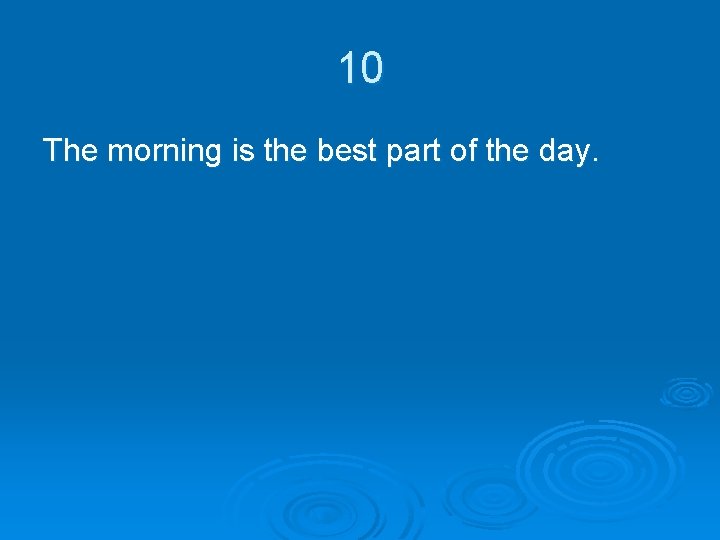 10

The morning is the best part of the day.